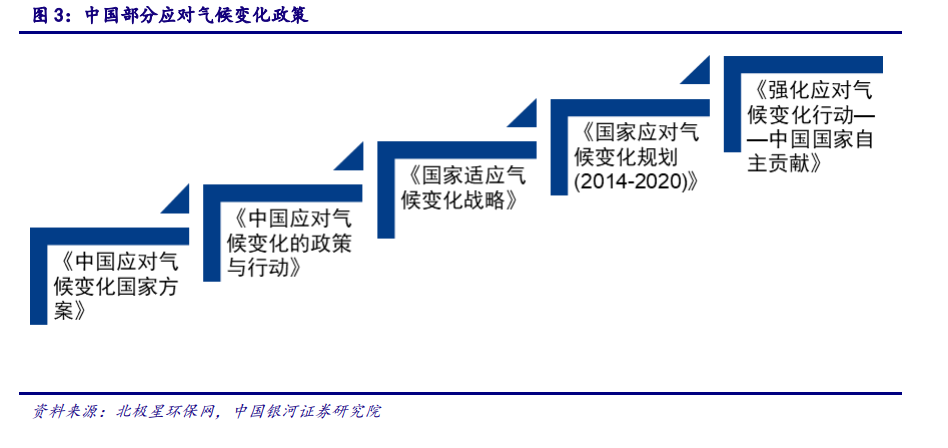 图 3：中国部分应对气候变化政策

《中国应对气候变化国家方案》

《中国应对气候变化的政策与行动》

《国家适应气候变化战略》

《国家应对气候变化规划(2014-2020)》

《强化应对气候变化行动——中国国家自主贡献》

资料来源：北极星环保网，中国银河证券研究院